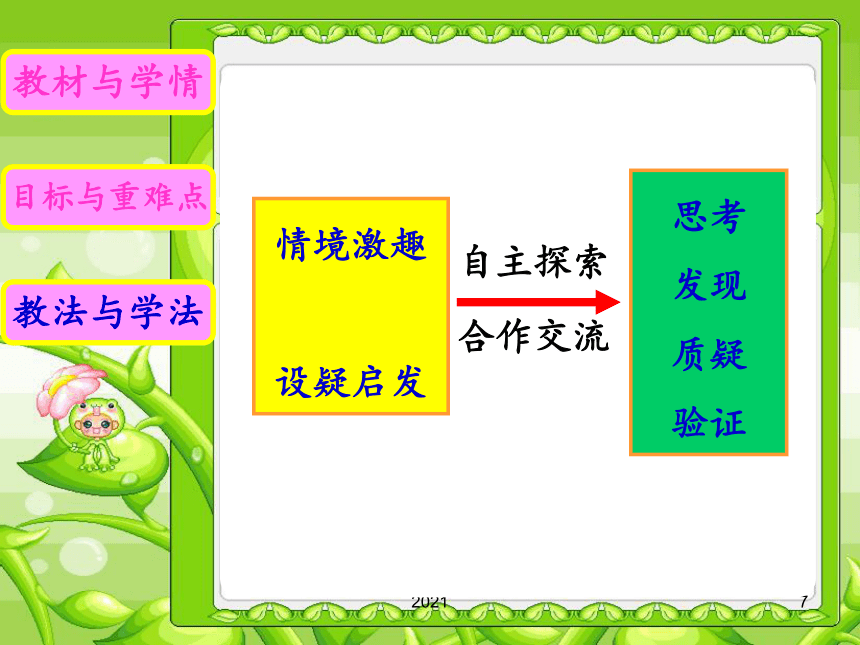 教材与学情

目标与重难点

教法与学法

情境激趣

设疑启发

自主探索

合作交流

思考
发现
质疑
验证

2021

7